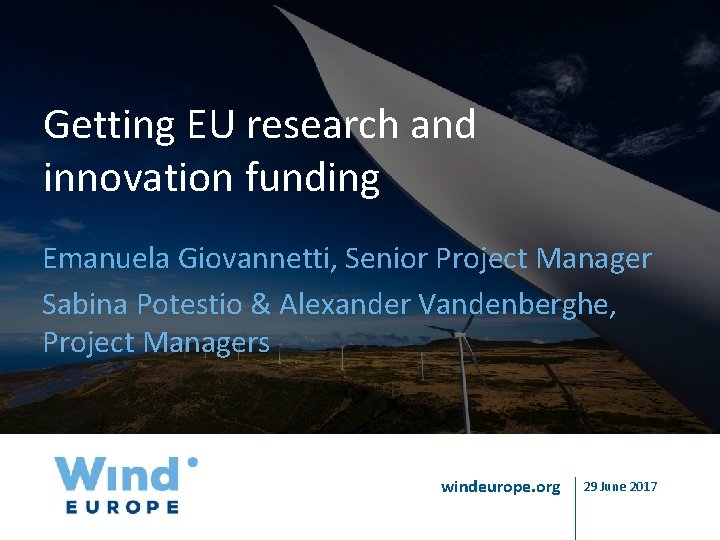 Getting EU research and innovation funding

Emanuela Giovannetti, Senior Project Manager

Sabina Potestio & Alexander Vandenberghe, Project Managers

Wind EUROPE

windeurope.org

29 June 2017